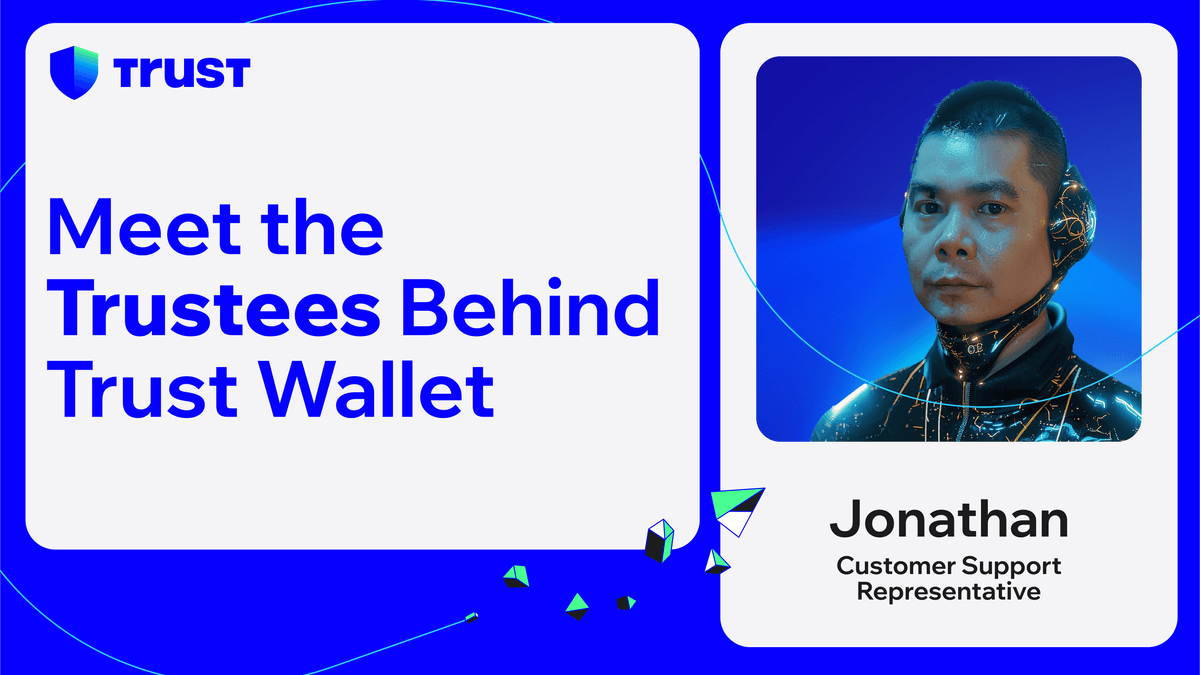 TRUST

Meet the Trustees Behind Trust Wallet

Jonathan

Customer Support Representative